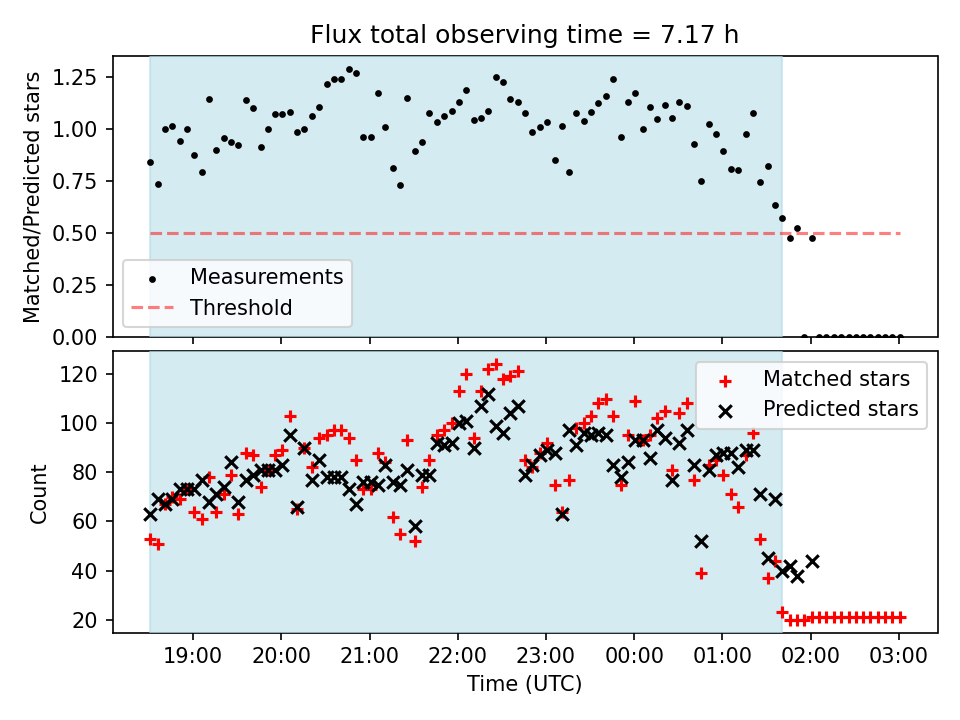 Flux total observing time = 7.17 h

Matched/Predicted stars

1.25
1.00
0.75
0.50
0.25
0.00

Measurements
Threshold

Count

120
100
80
60
40
20

Matched stars
Predicted stars

19:00
20:00
21:00
22:00
23:00
00:00
01:00
02:00
03:00

Time (UTC)